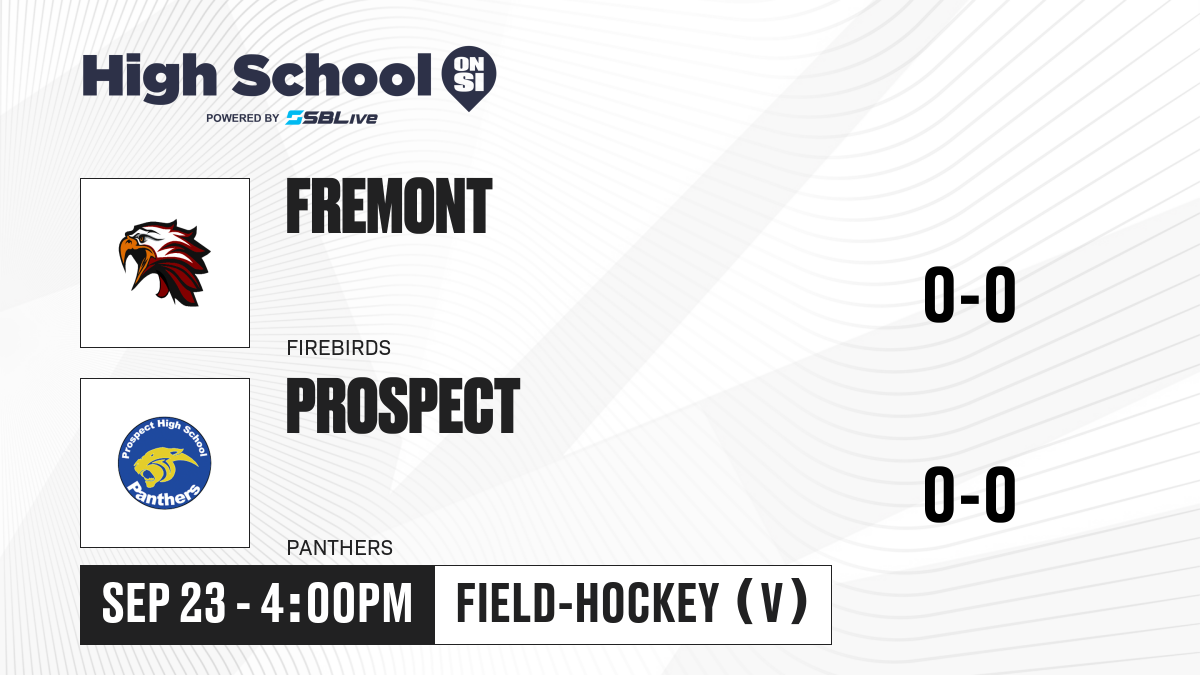 High School ON SI
POWERED BY SBLive

FREMONT
FIREBIRDS
0-0

Prospect High School
Panthers
PROSPECT
PANTHERS
0-0

SEP 23 - 4:00PM
FIELD-HOCKEY (V)